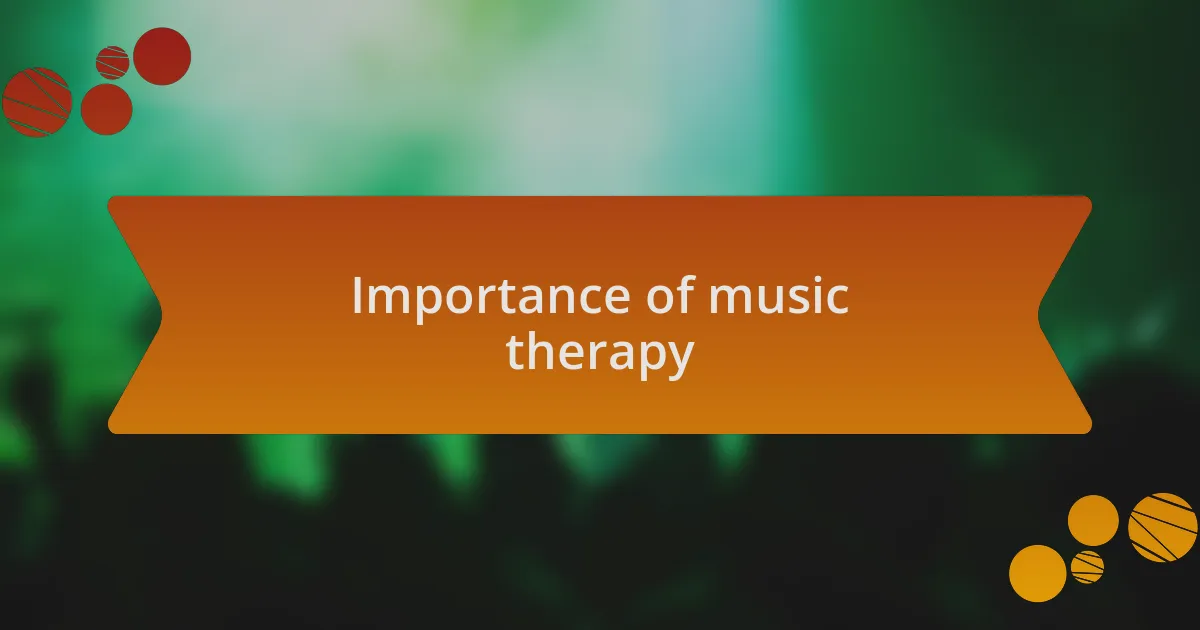 Importance of music therapy